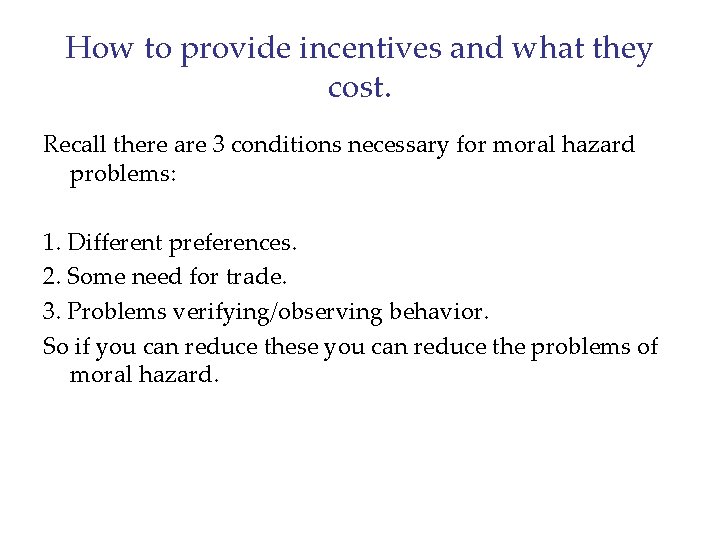 How to provide incentives and what they cost.

Recall there are 3 conditions necessary for moral hazard problems:

1. Different preferences.
2. Some need for trade.
3. Problems verifying/observing behavior.
So if you can reduce these you can reduce the problems of moral hazard.